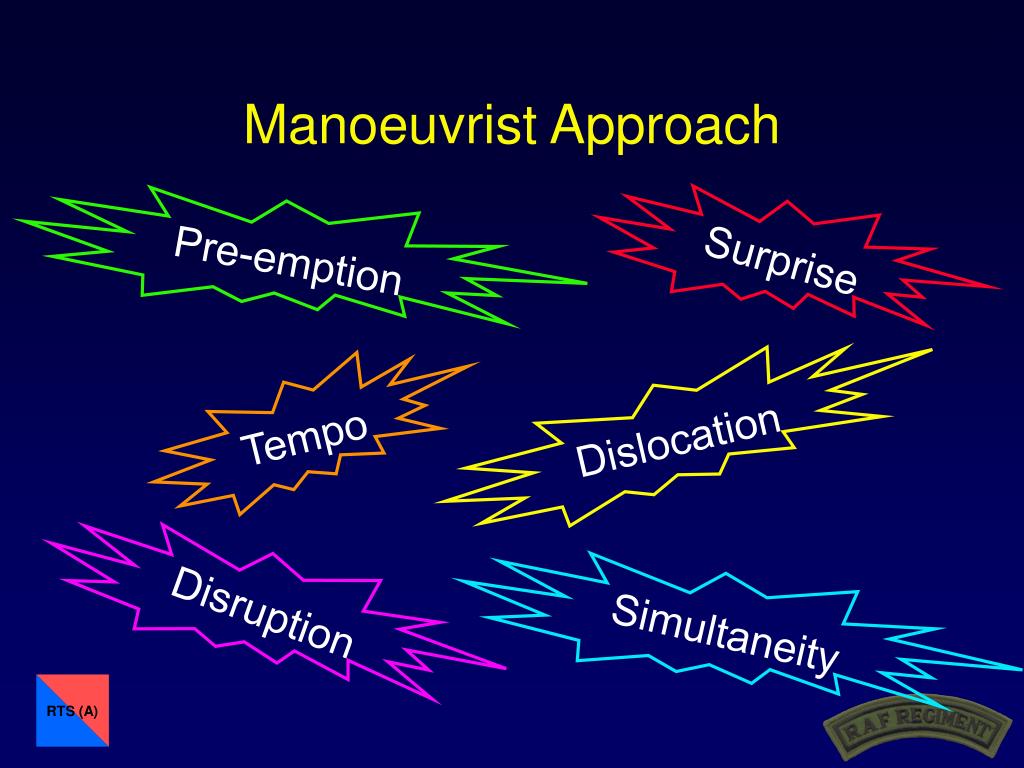 Manoeuvrist Approach

Pre-emption

Surprise

Tempo

Dislocation

Disruption

Simultaneity

RTS (A)

R.A.F REGIMENT